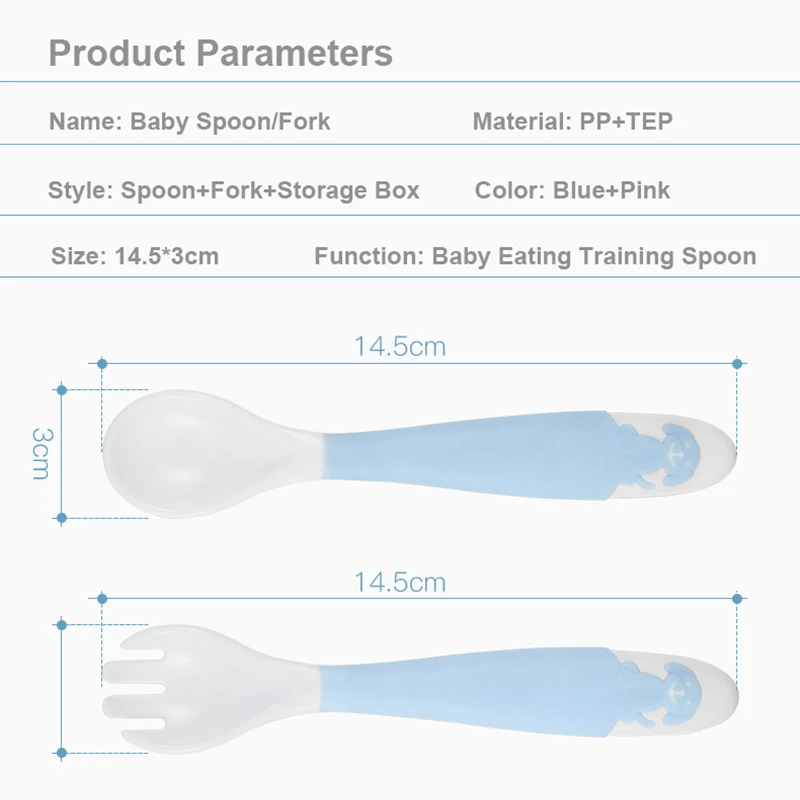 Product Parameters

Name: Baby Spoon/Fork

Material: PP+TEP

Style: Spoon+Fork+Storage Box

Color: Blue+Pink

Size: 14.5*3cm

Function: Baby Eating Training Spoon

14.5cm

3cm

14.5cm